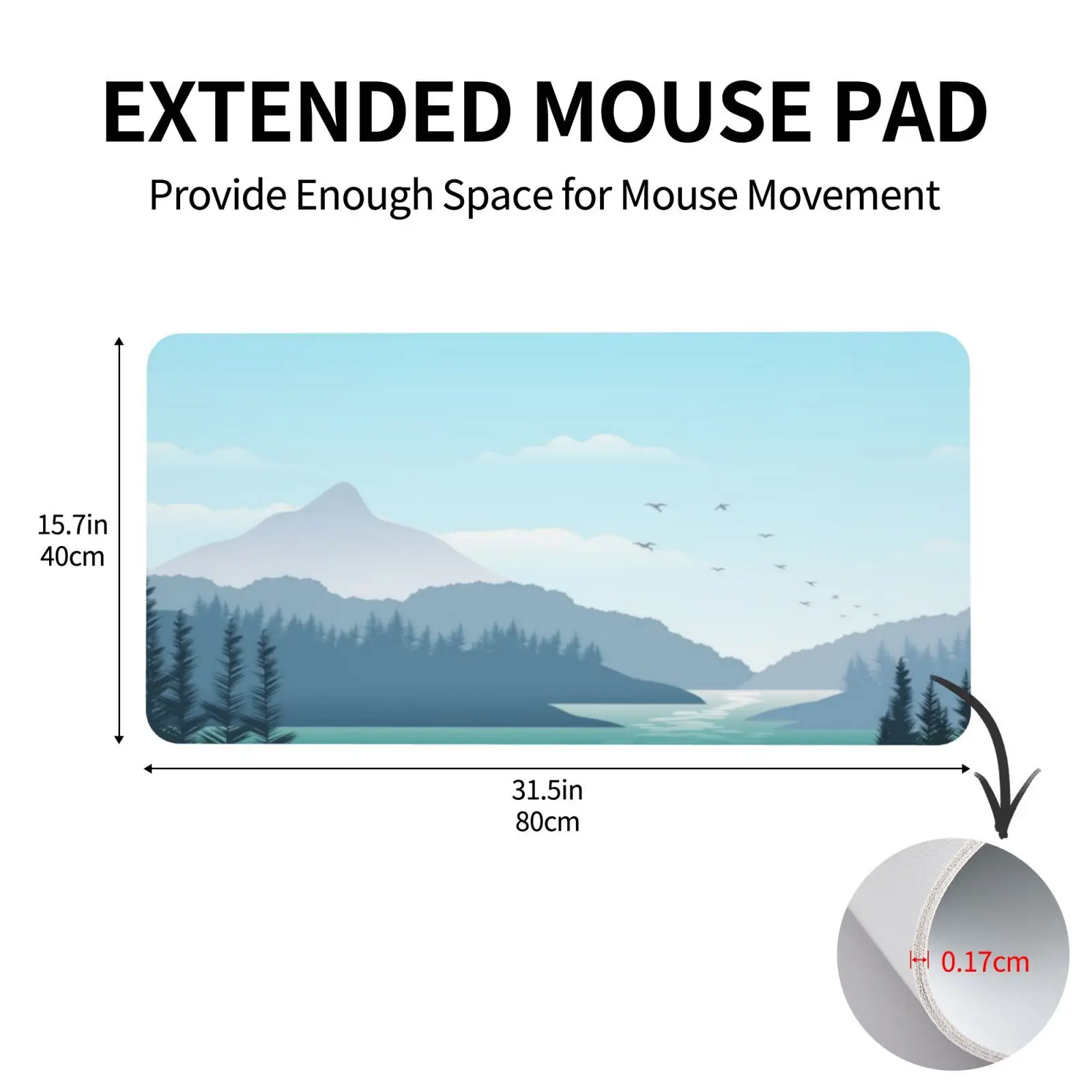 EXTENDED MOUSE PAD

Provide Enough Space for Mouse Movement

15.7in
40cm

31.5in
80cm

0.17cm